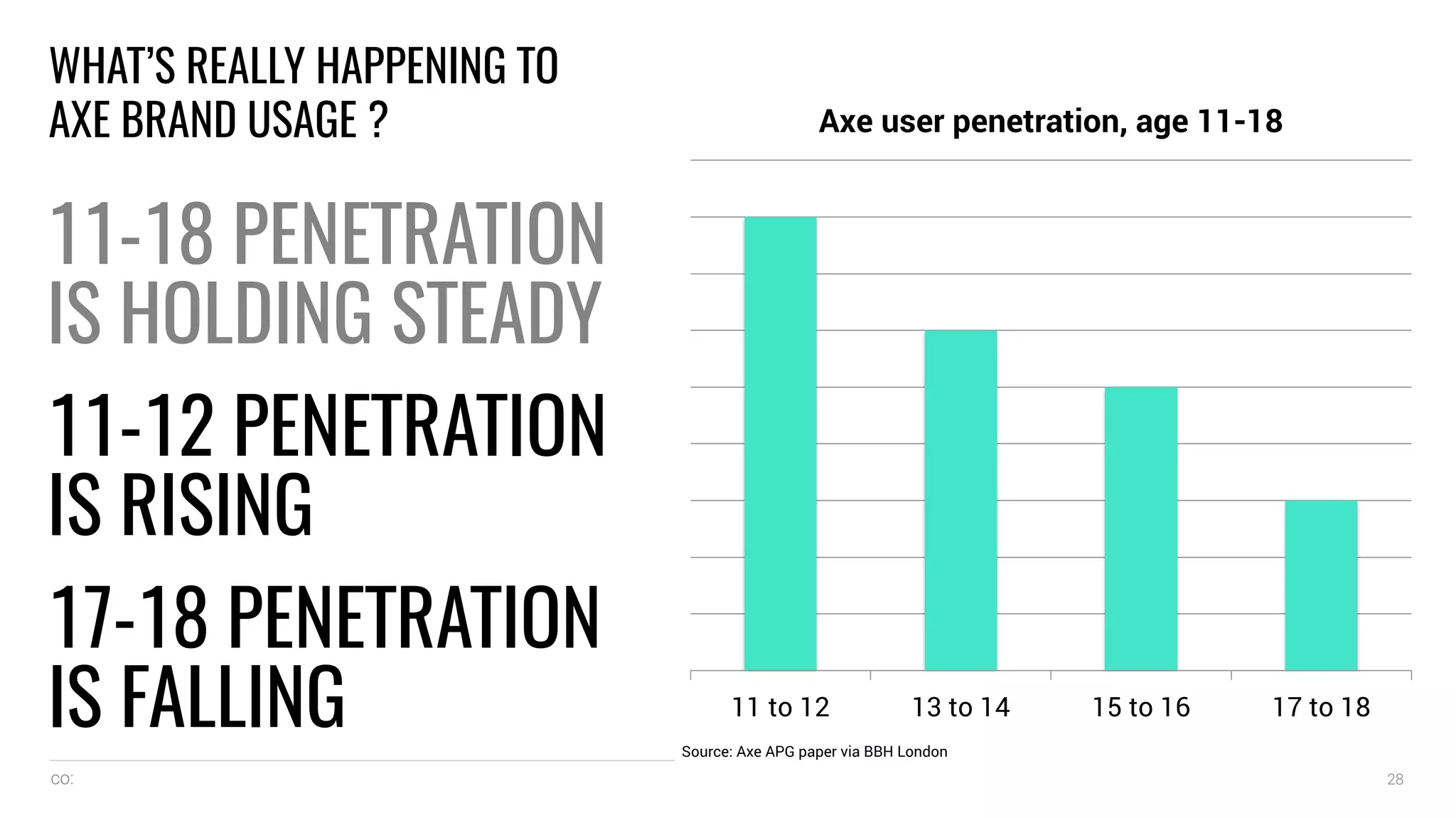 WHAT'S REALLY HAPPENING TO AXE BRAND USAGE ?

11-18 PENETRATION IS HOLDING STEADY

11-12 PENETRATION IS RISING

17-18 PENETRATION IS FALLING

Axe user penetration, age 11-18

11 to 12
13 to 14
15 to 16
17 to 18

Source: Axe APG paper via BBH London

CO:

28